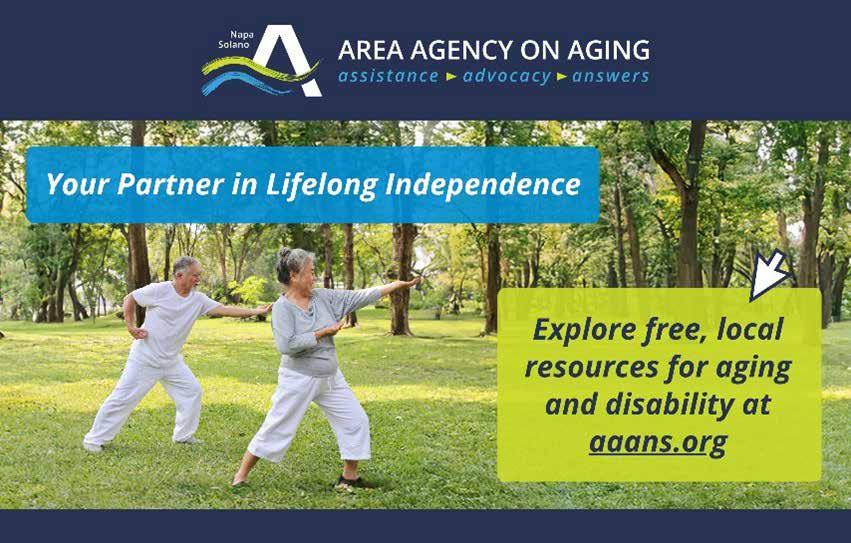 Napa
Solano

AREA AGENCY ON AGING
assistance ► advocacy ► answers

Your Partner in Lifelong Independence

Explore free, local resources for aging and disability at aaans.org